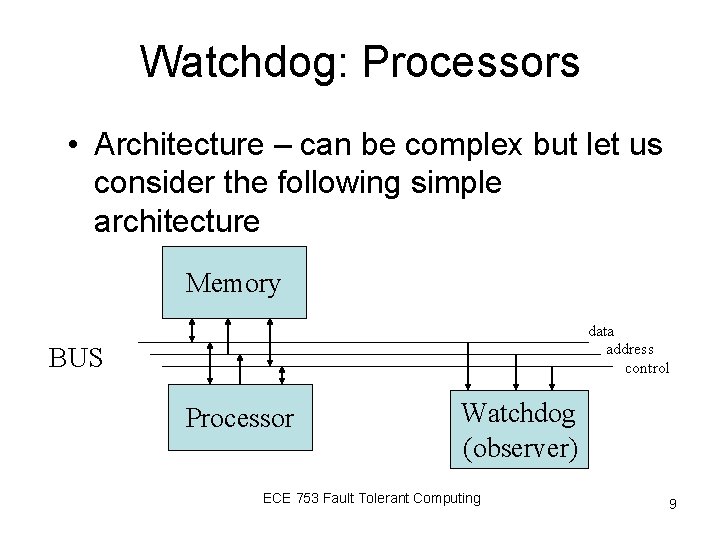 Watchdog: Processors

• Architecture – can be complex but let us consider the following simple architecture

Memory

BUS

data
address
control

Processor

Watchdog
(observer)

ECE 753 Fault Tolerant Computing

9